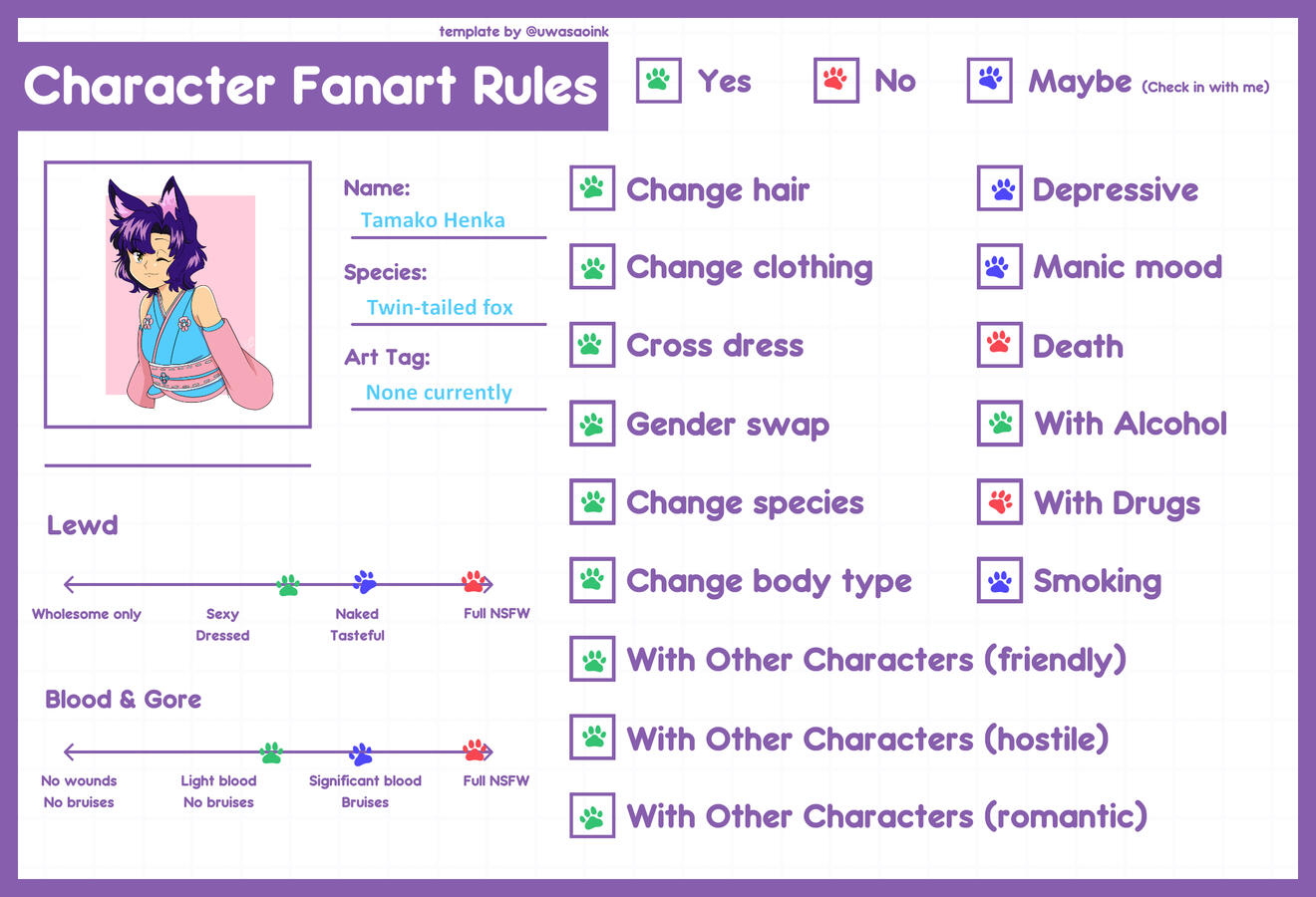 template by @uwasaoink

Character Fanart Rules

Yes No Maybe (Check in with me)

Name:
Tamako Henka

Species:
Twin-tailed fox

Art Tag:
None currently

Lewd

Wholesome only
Sexy Dressed
Naked Tasteful
Full NSFW

Blood & Gore

No wounds No bruises
Light blood No bruises
Significant blood Bruises
Full NSFW

Change hair
Change clothing
Cross dress
Gender swap
Change species
Change body type
With Other Characters (friendly)
With Other Characters (hostile)
With Other Characters (romantic)

Depressive
Manic mood
Death
With Alcohol
With Drugs
Smoking